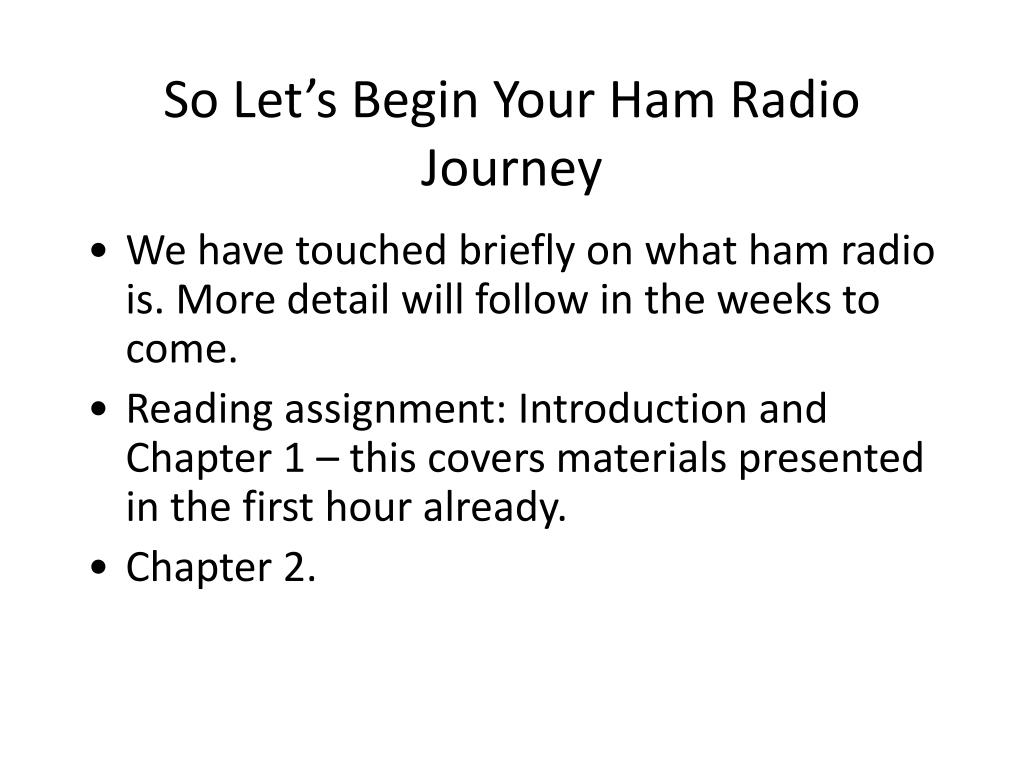 So Let’s Begin Your Ham Radio Journey

• We have touched briefly on what ham radio is. More detail will follow in the weeks to come.
• Reading assignment: Introduction and Chapter 1 – this covers materials presented in the first hour already.
• Chapter 2.